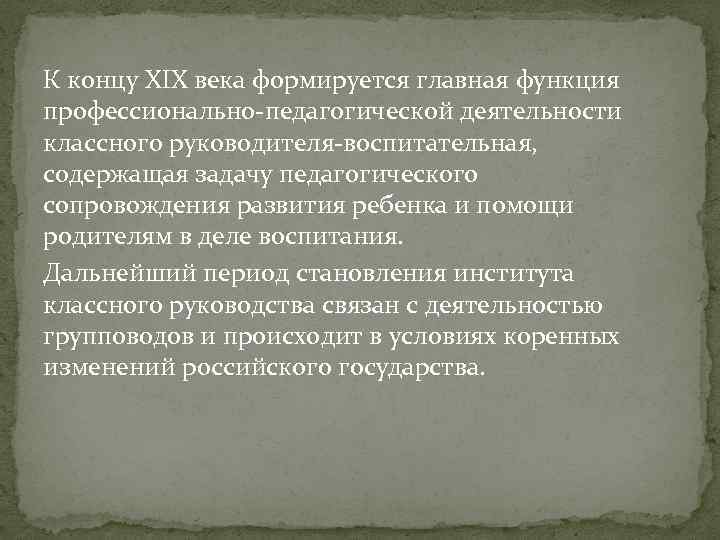 К концу XIX века формируется главная функция профессионально-педагогической деятельности классного руководителя-воспитательная, содержащая задачу педагогического сопровождения развития ребенка и помощи родителям в деле воспитания.

Дальнейший период становления института классного руководства связан с деятельностью групповодов и происходит в условиях коренных изменений российского государства.